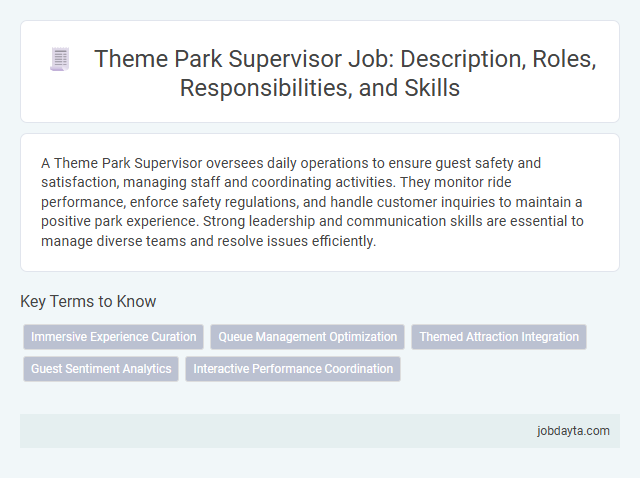 Theme Park Supervisor Job: Description, Roles, Responsibilities, and Skills

A Theme Park Supervisor oversees daily operations to ensure guest safety and satisfaction, managing staff and coordinating activities. They monitor ride performance, enforce safety regulations, and handle customer inquiries to maintain a positive park experience. Strong leadership and communication skills are essential to manage diverse teams and resolve issues efficiently.

Key Terms to Know

Immersive Experience Curation
Queue Management Optimization
Themed Attraction Integration
Guest Sentiment Analytics
Interactive Performance Coordination

jobdayta.com